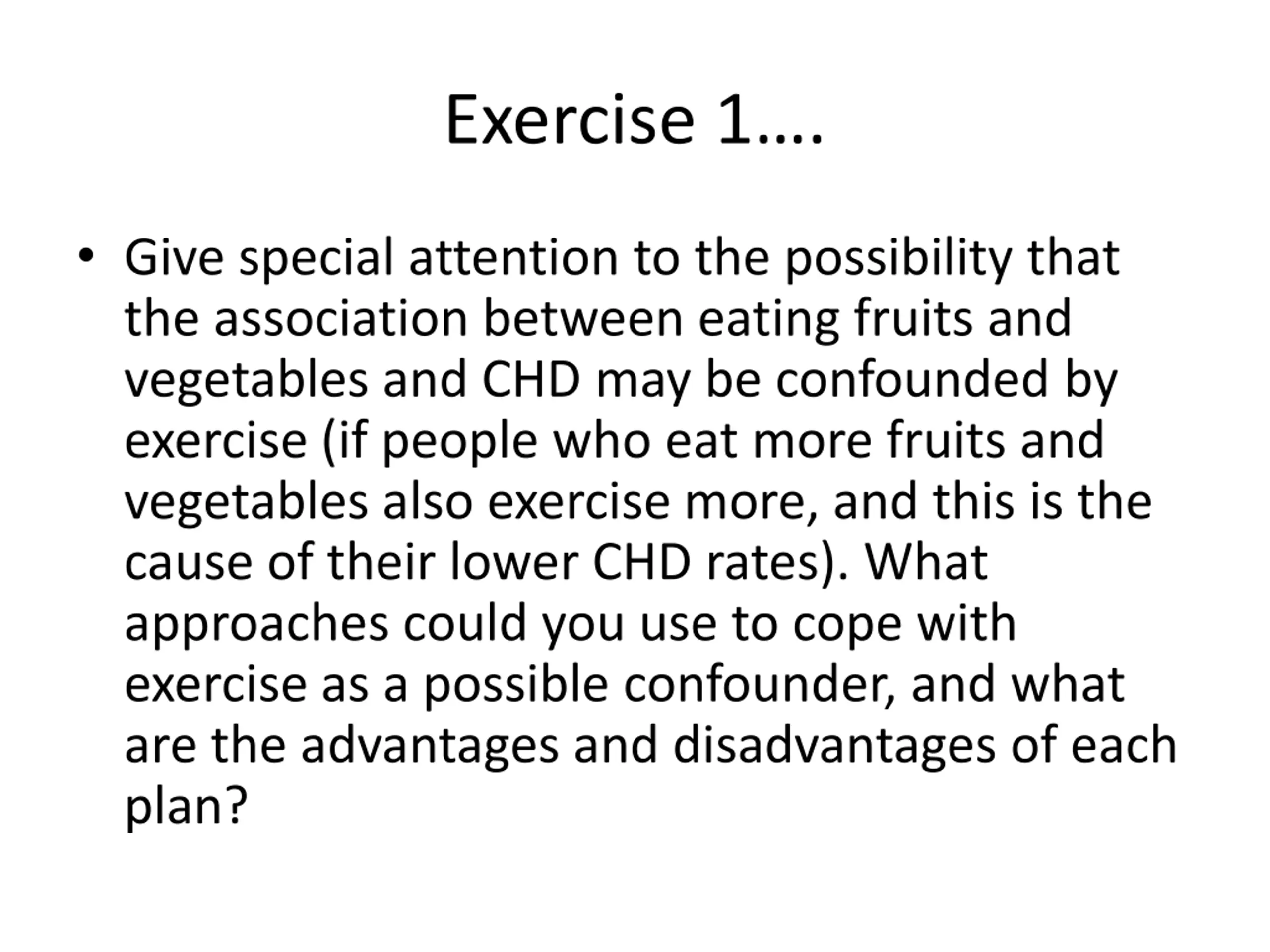 Exercise 1….

• Give special attention to the possibility that the association between eating fruits and vegetables and CHD may be confounded by exercise (if people who eat more fruits and vegetables also exercise more, and this is the cause of their lower CHD rates). What approaches could you use to cope with exercise as a possible confounder, and what are the advantages and disadvantages of each plan?